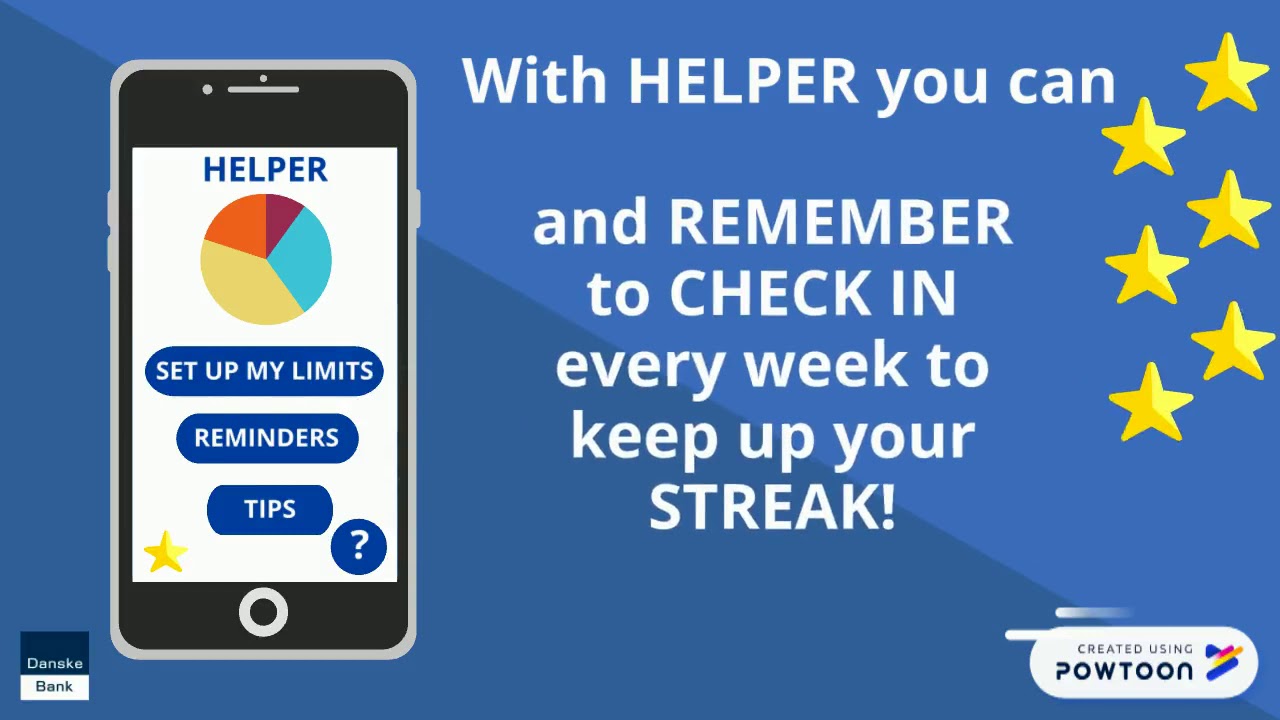 HELPER

SET UP MY LIMITS

REMINDERS

TIPS

?

With HELPER you can

and REMEMBER to CHECK IN every week to keep up your STREAK!

Danske Bank

CREATED USING POWTOON